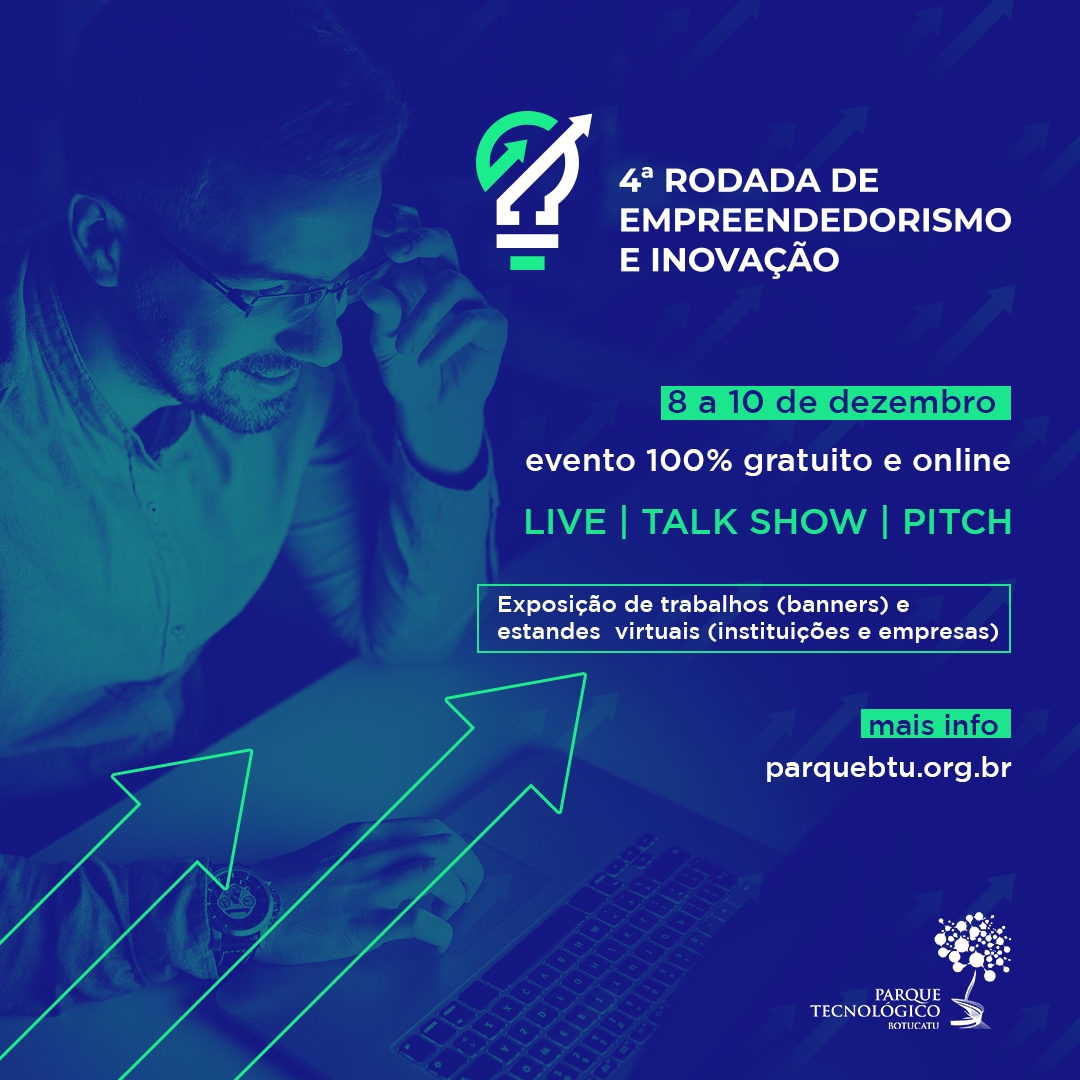 4ª RODADA DE EMPREENDEDORISMO E INOVAÇÃO

8 a 10 de dezembro

evento 100% gratuito e online

LIVE | TALK SHOW | PITCH

Exposição de trabalhos (banners) e estandes virtuais (instituições e empresas)

mais info

parquebtu.org.br

PARQUE TECNOLÓGICO BOTUCATU